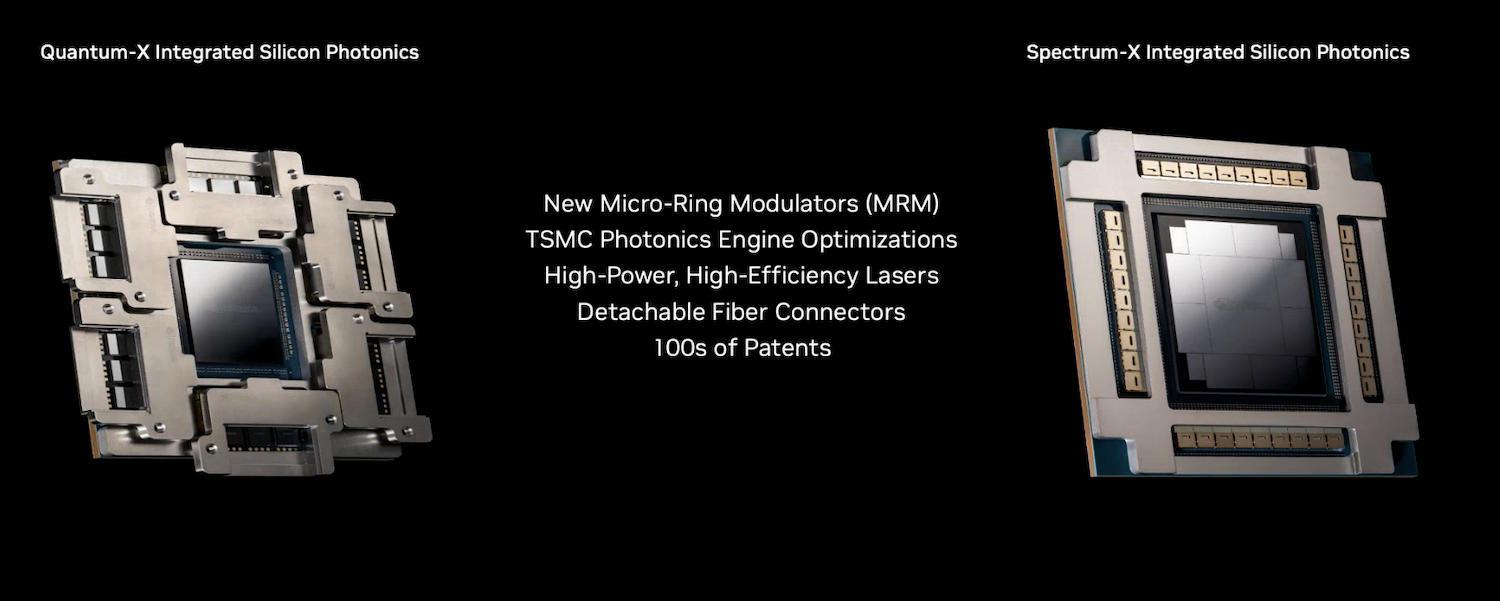 Quantum-X Integrated Silicon Photonics

Spectrum-X Integrated Silicon Photonics

New Micro-Ring Modulators (MRM)
TSMC Photonics Engine Optimizations
High-Power, High-Efficiency Lasers
Detachable Fiber Connectors
100s of Patents